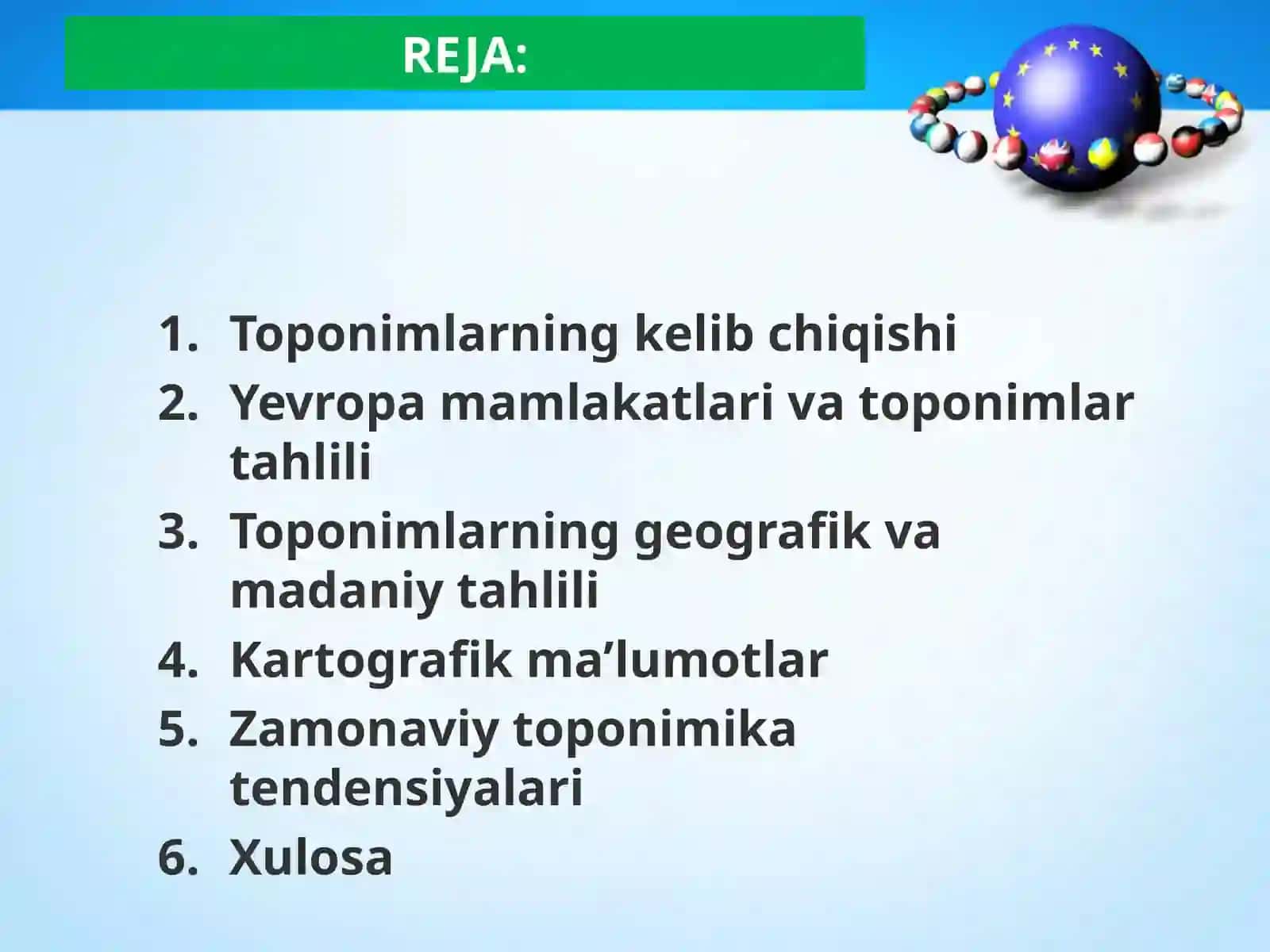 REJA:

1. Toponimlarning kelib chiqishi
2. Yevropa mamlakatlari va toponimlar tahlili
3. Toponimlarning geografik va madaniy tahlili
4. Kartografik ma’lumotlar
5. Zamonaviy toponimika tendensiyalari
6. Xulosa